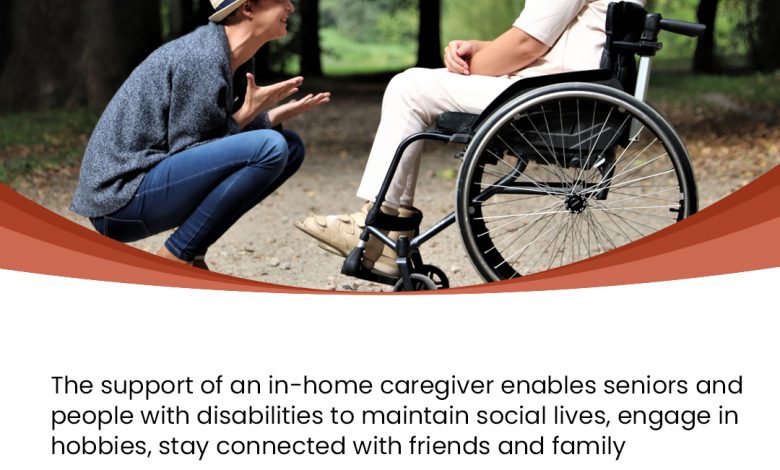 The support of an in-home caregiver enables seniors and people with disabilities to maintain social lives, engage in hobbies, stay connected with friends and family